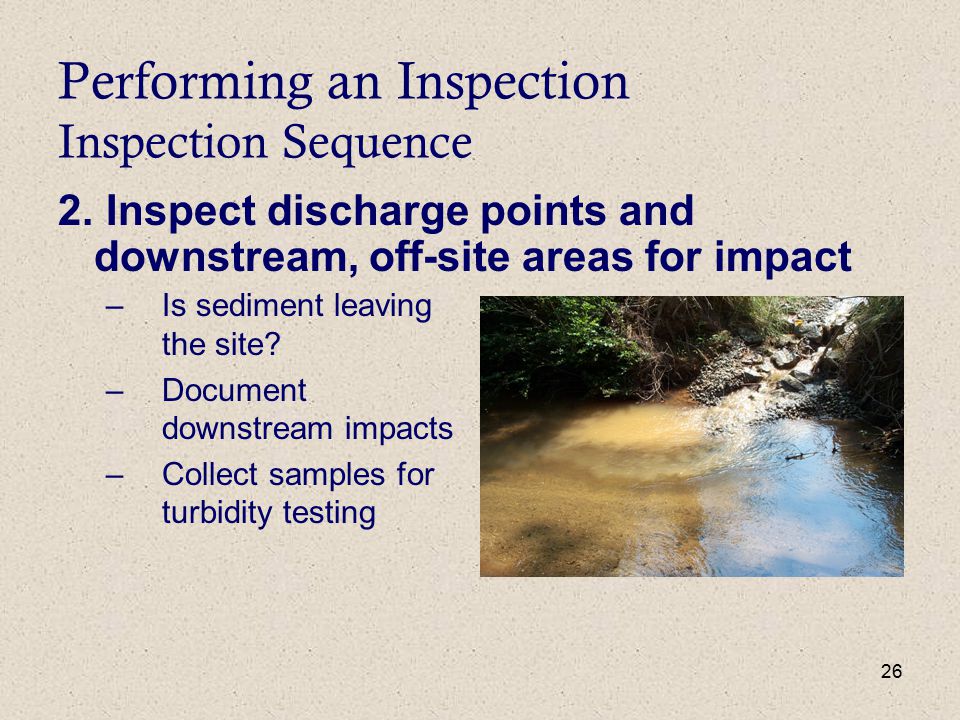 Performing an Inspection
Inspection Sequence

2. Inspect discharge points and downstream, off-site areas for impact

– Is sediment leaving the site?
– Document downstream impacts
– Collect samples for turbidity testing

26